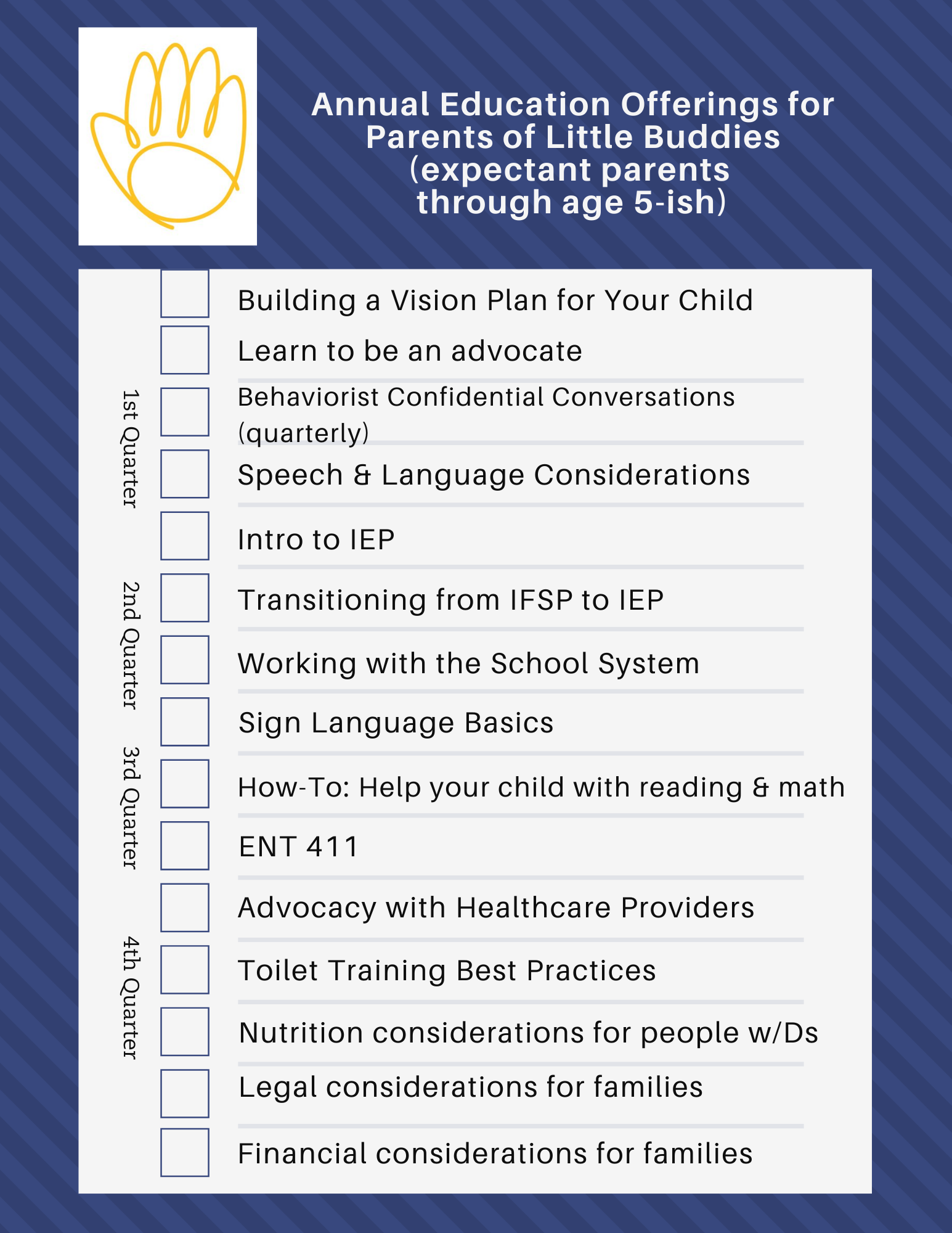 Annual Education Offerings for Parents of Little Buddies (expectant parents through age 5-ish)

1st Quarter

Building a Vision Plan for Your Child

Learn to be an advocate

Behaviorist Confidential Conversations (quarterly)

Speech & Language Considerations

Intro to IEP

2nd Quarter

Transitioning from IFSP to IEP

Working with the School System

Sign Language Basics

3rd Quarter

How-To: Help your child with reading & math

ENT 411

Advocacy with Healthcare Providers

4th Quarter

Toilet Training Best Practices

Nutrition considerations for people w/Ds

Legal considerations for families

Financial considerations for families